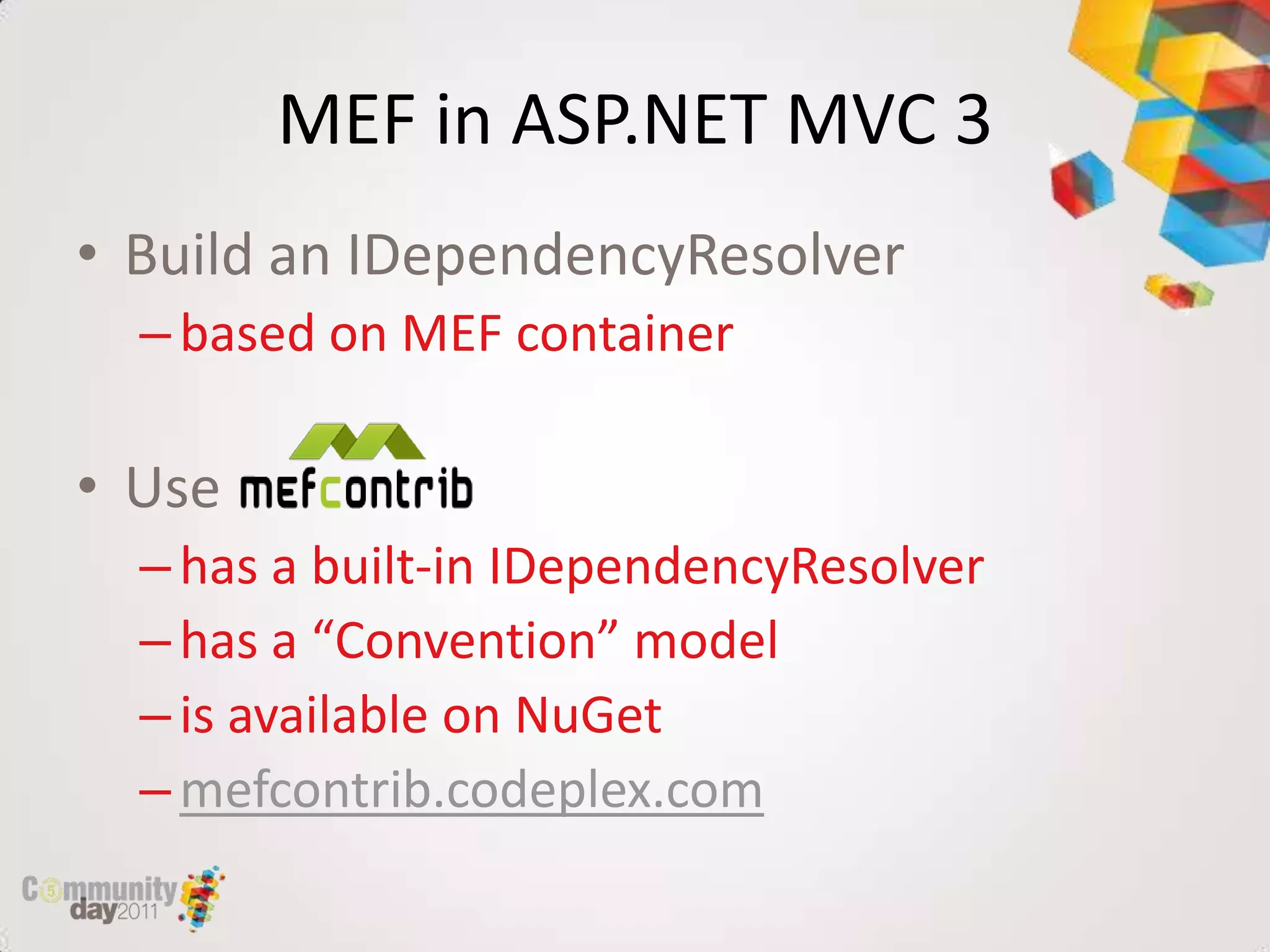 MEF in ASP.NET MVC 3

• Build an IDependencyResolver
– based on MEF container

• Use mefcontrib
– has a built-in IDependencyResolver
– has a “Convention” model
– is available on NuGet
– mefcontrib.codeplex.com

Community day2011